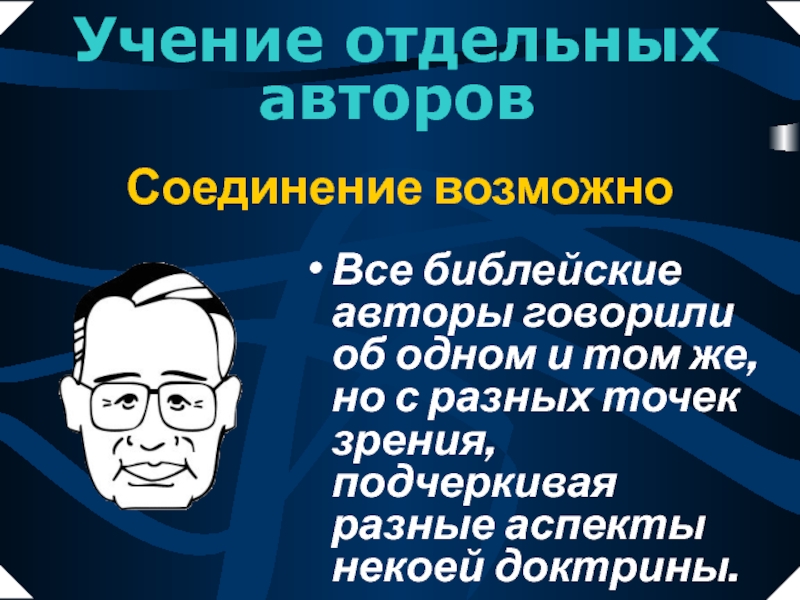 Учение отдельных авторов

Соединение возможно

• Все библейские авторы говорили об одном и том же, но с разных точек зрения, подчеркивая разные аспекты некоей доктрины.